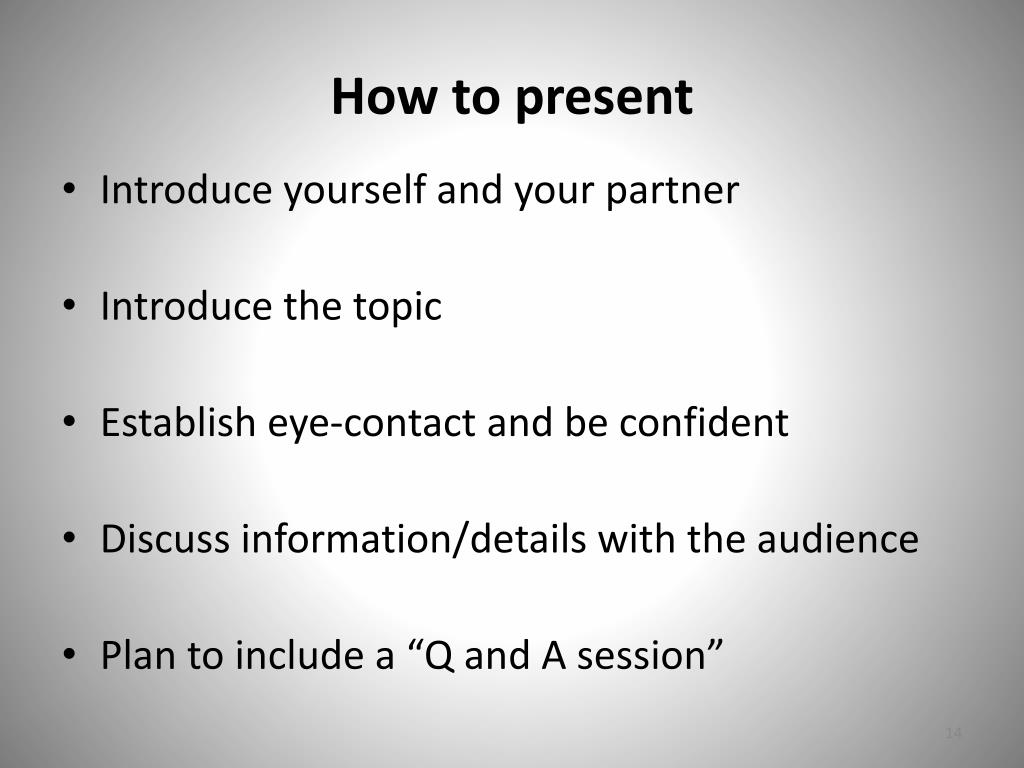 How to present

• Introduce yourself and your partner

• Introduce the topic

• Establish eye-contact and be confident

• Discuss information/details with the audience

• Plan to include a “Q and A session”

14